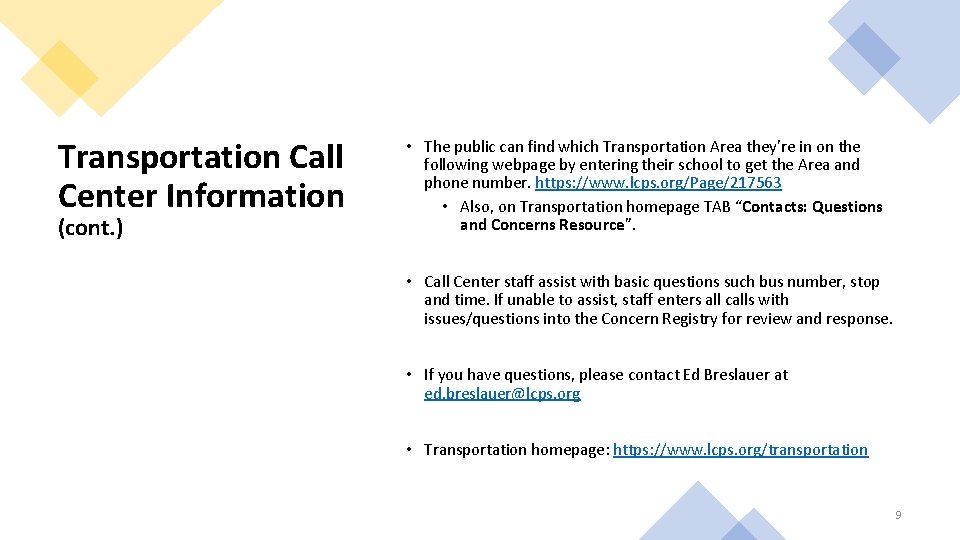 Transportation Call Center Information
(cont.)

• The public can find which Transportation Area they're in on the following webpage by entering their school to get the Area and phone number. https://www.lcps.org/Page/217563
• Also, on Transportation homepage TAB "Contacts: Questions and Concerns Resource".

• Call Center staff assist with basic questions such bus number, stop and time. If unable to assist, staff enters all calls with issues/questions into the Concern Registry for review and response.

• If you have questions, please contact Ed Breslauer at ed.breslauer@lcps.org

• Transportation homepage: https://www.lcps.org/transportation

9